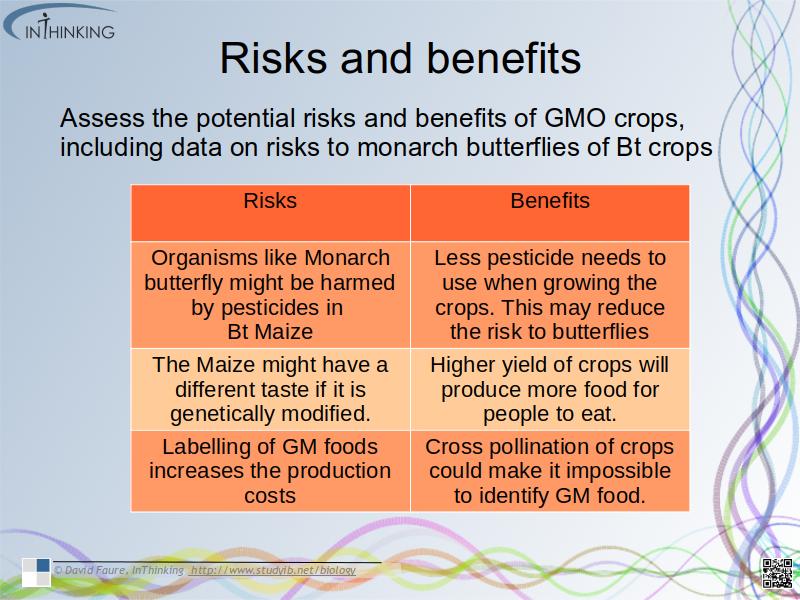 INTHINKING

Risks and benefits

Assess the potential risks and benefits of GMO crops, including data on risks to monarch butterflies of Bt crops

| Risks | Benefits |
|---|---|
| Organisms like Monarch butterfly might be harmed by pesticides in Bt Maize | Less pesticide needs to use when growing the crops. This may reduce the risk to butterflies |
| The Maize might have a different taste if it is genetically modified. | Higher yield of crops will produce more food for people to eat. |
| Labelling of GM foods increases the production costs | Cross pollination of crops could make it impossible to identify GM food. |

© David Faure, InThinking http://www.studyib.net/biology